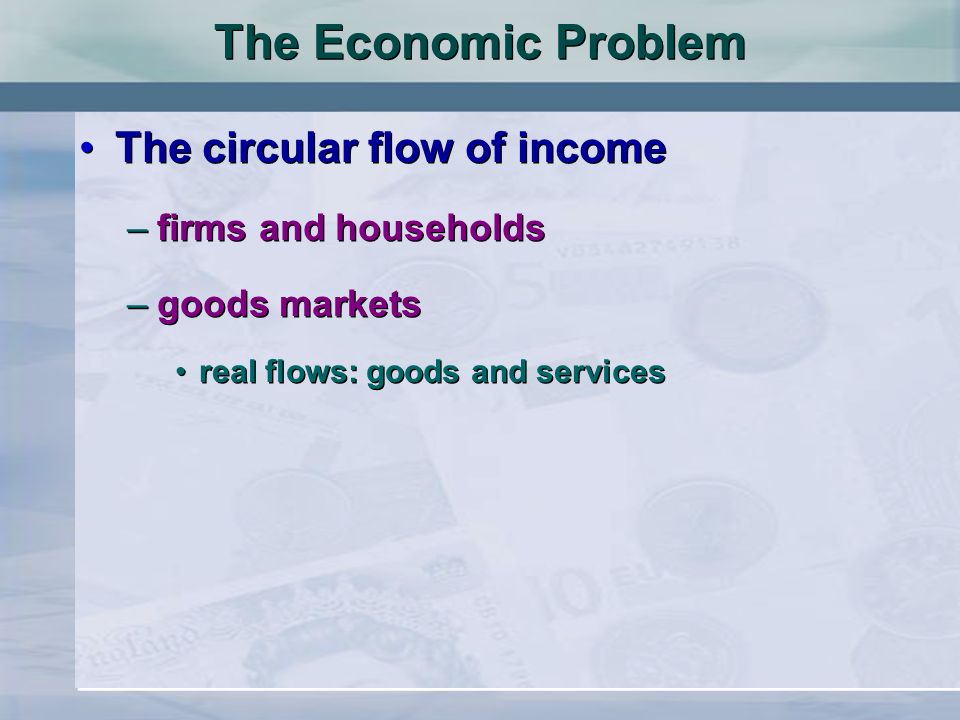 The Economic Problem

• The circular flow of income

– firms and households

– goods markets

• real flows: goods and services